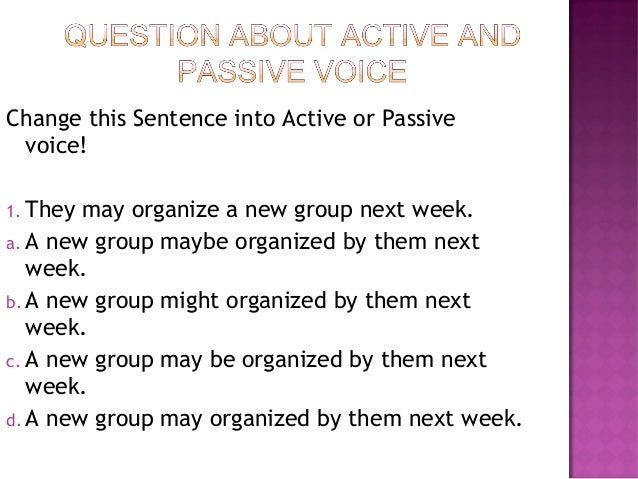 QUESTION ABOUT ACTIVE AND PASSIVE VOICE

Change this Sentence into Active or Passive voice!

1. They may organize a new group next week.
a. A new group maybe organized by them next week.
b. A new group might organized by them next week.
c. A new group may be organized by them next week.
d. A new group may organized by them next week.